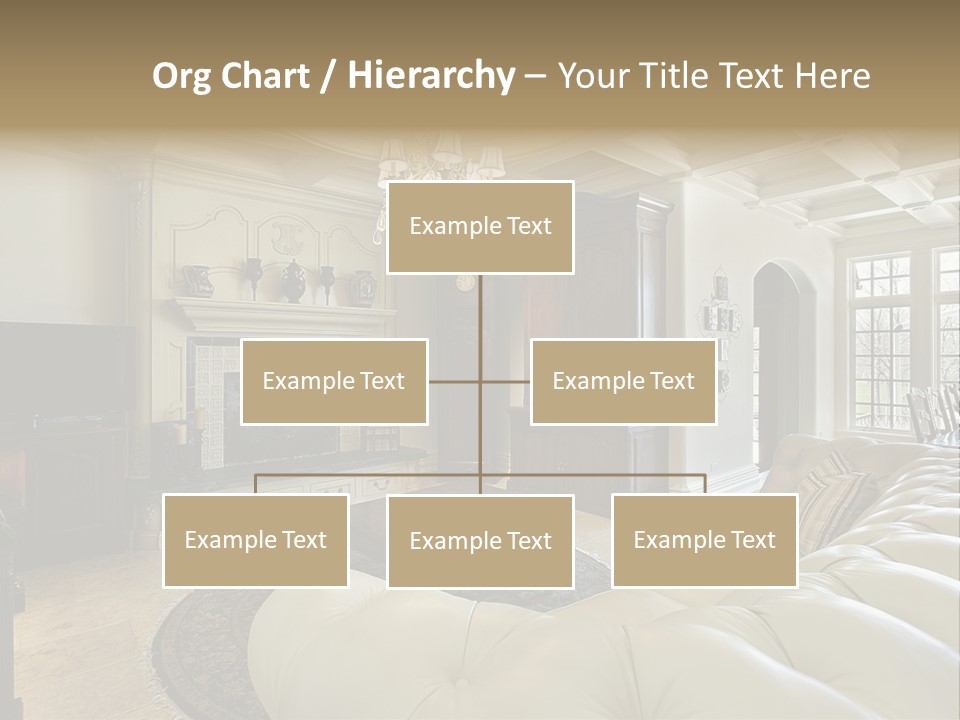 Org Chart / Hierarchy – Your Title Text Here

Example Text

Example Text

Example Text

Example Text

Example Text

Example Text